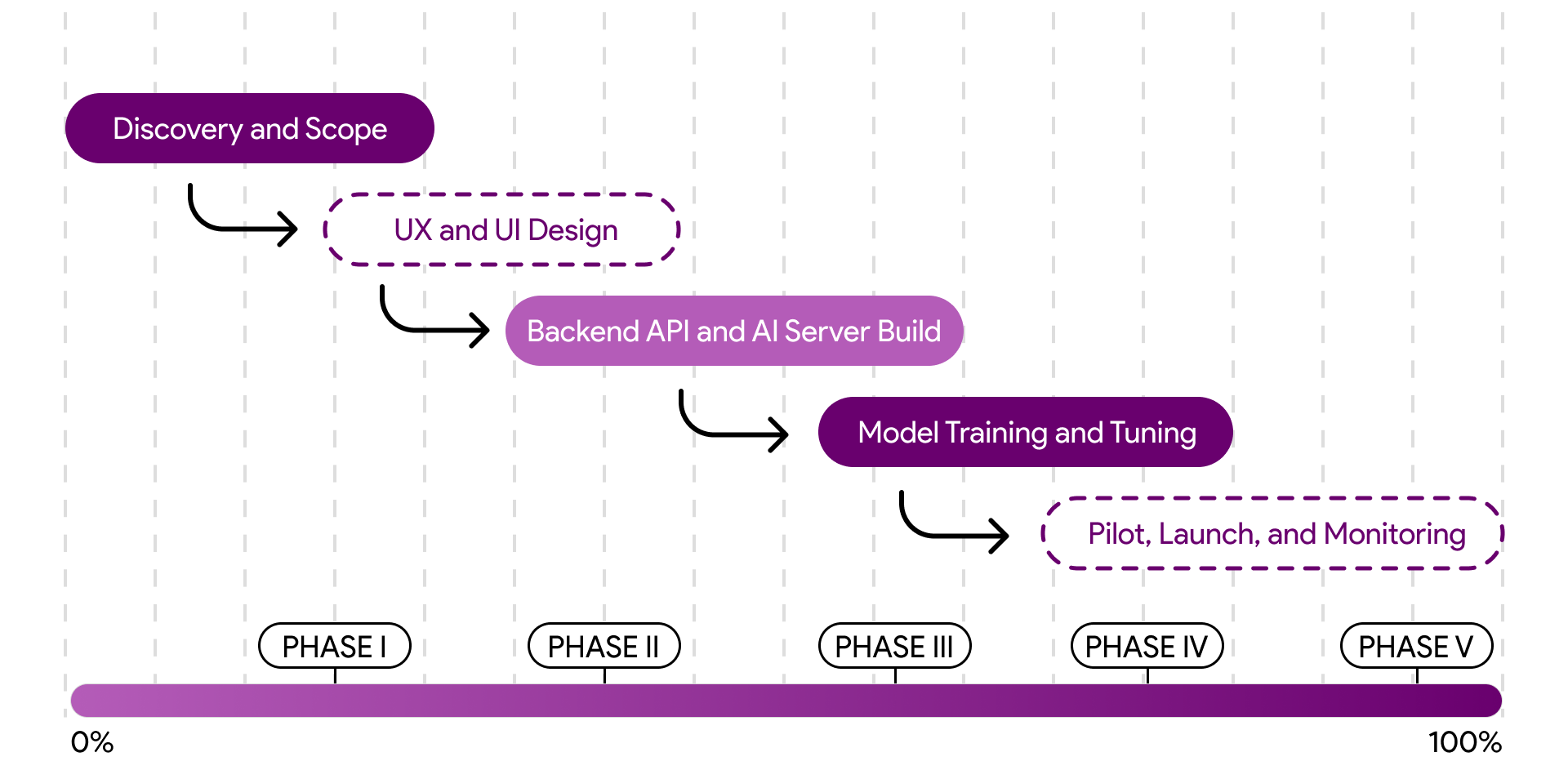 Discovery and Scope

UX and UI Design

Backend API and AI Server Build

Model Training and Tuning

Pilot, Launch, and Monitoring

PHASE I

PHASE II

PHASE III

PHASE IV

PHASE V

0%

100%